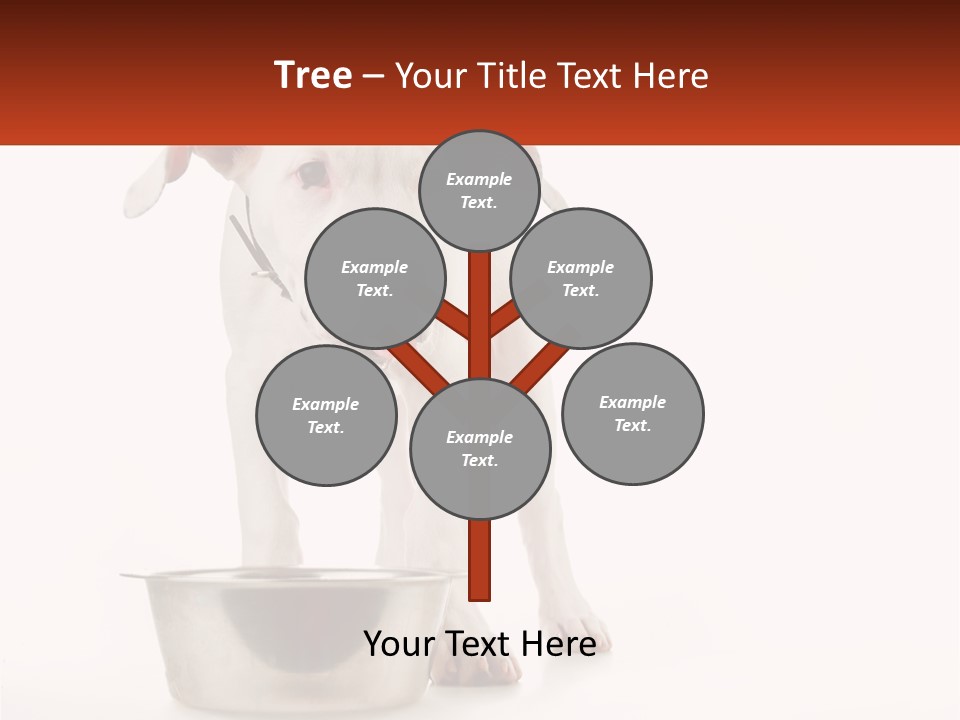 Tree – Your Title Text Here

Example Text.

Example Text.

Example Text.

Example Text.

Example Text.

Example Text.

Your Text Here